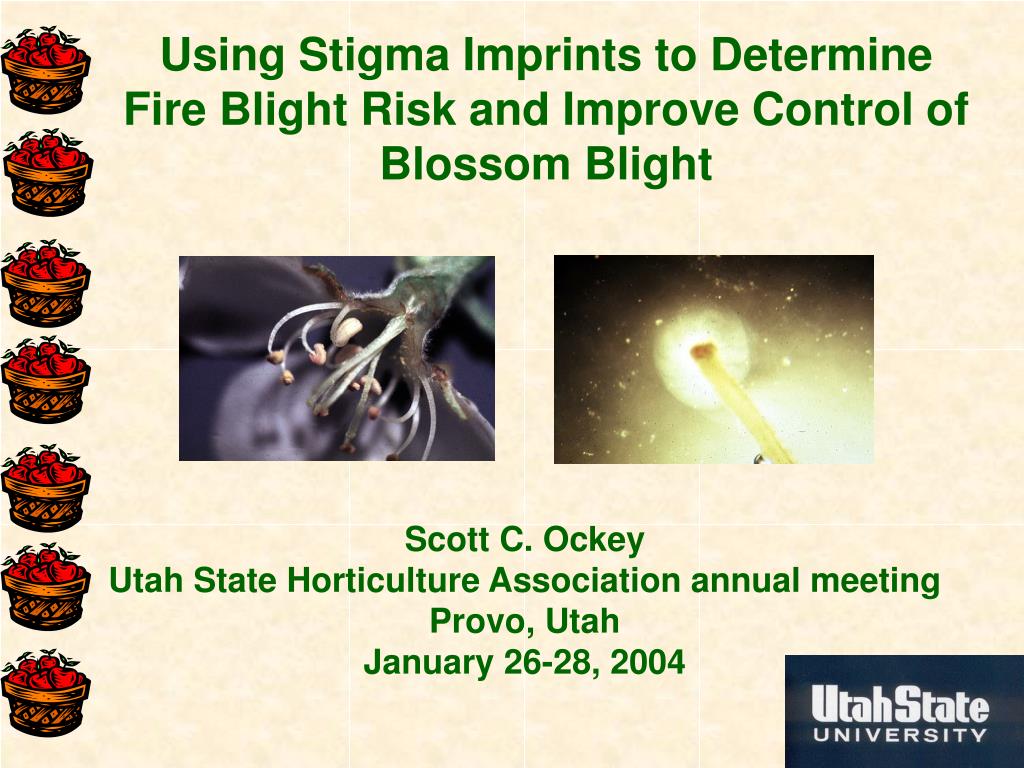 Using Stigma Imprints to Determine Fire Blight Risk and Improve Control of Blossom Blight

Scott C. Ockey
Utah State Horticulture Association annual meeting
Provo, Utah
January 26-28, 2004

UtahState
UNIVERSITY